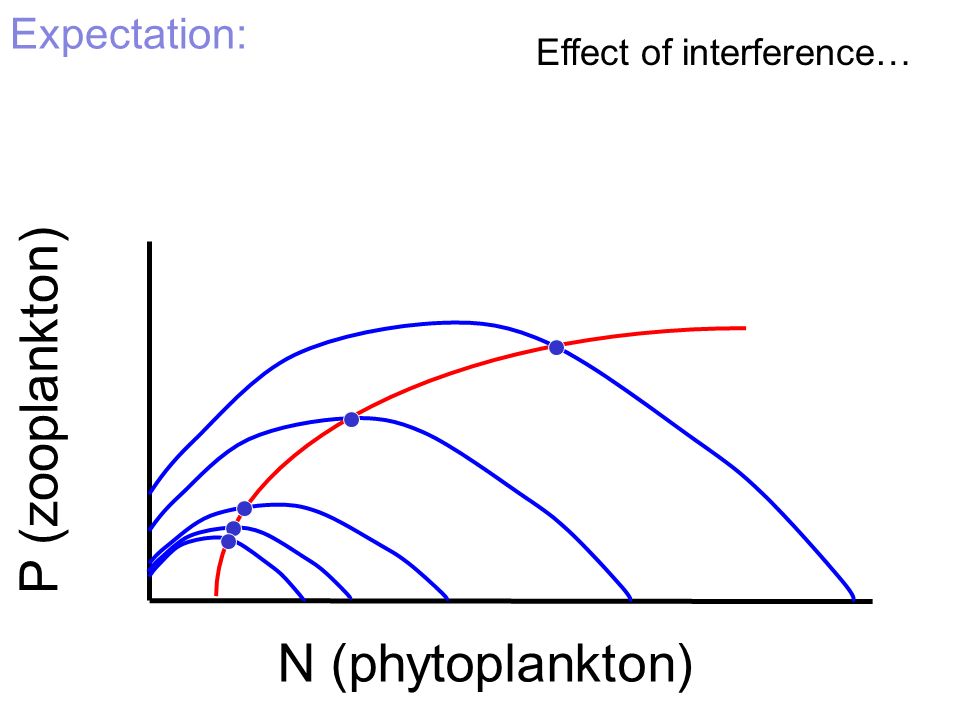 Expectation:

Effect of interference…

P (zooplankton)

N (phytoplankton)